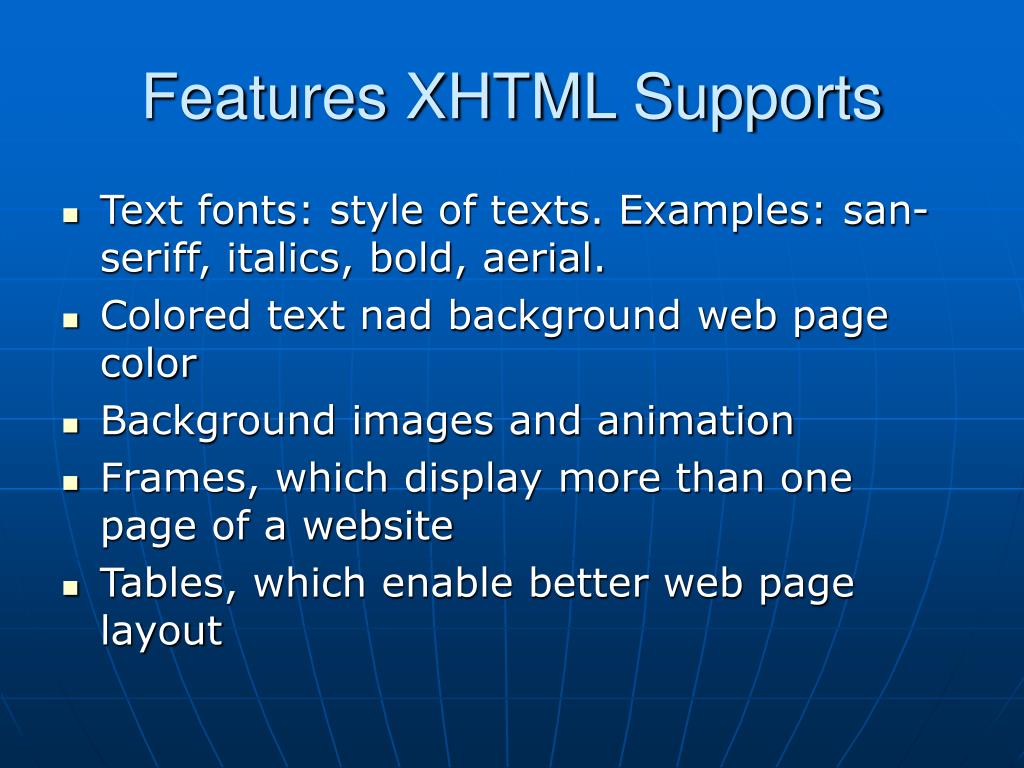 Features XHTML Supports

- Text fonts: style of texts. Examples: san-seriff, italics, bold, aerial.
- Colored text nad background web page color
- Background images and animation
- Frames, which display more than one page of a website
- Tables, which enable better web page layout